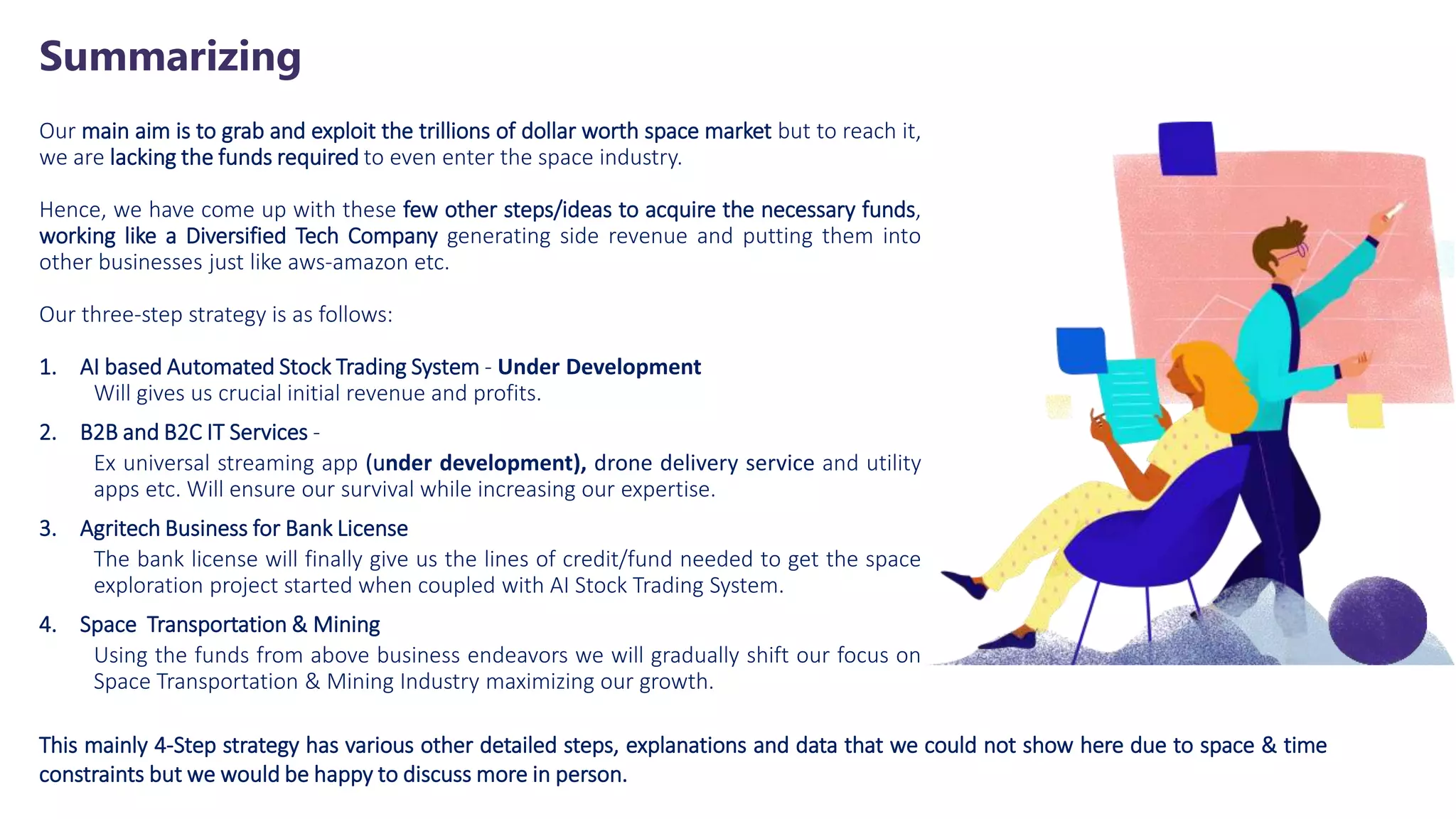 Summarizing

Our main aim is to grab and exploit the trillions of dollar worth space market but to reach it, we are lacking the funds required to even enter the space industry.

Hence, we have come up with these few other steps/ideas to acquire the necessary funds, working like a Diversified Tech Company generating side revenue and putting them into other businesses just like aws-amazon etc.

Our three-step strategy is as follows:

1. AI based Automated Stock Trading System - Under Development
Will gives us crucial initial revenue and profits.

2. B2B and B2C IT Services -
Ex universal streaming app (under development), drone delivery service and utility apps etc. Will ensure our survival while increasing our expertise.

3. Agritech Business for Bank License
The bank license will finally give us the lines of credit/fund needed to get the space exploration project started when coupled with AI Stock Trading System.

4. Space Transportation & Mining
Using the funds from above business endeavors we will gradually shift our focus on Space Transportation & Mining Industry maximizing our growth.

This mainly 4-Step strategy has various other detailed steps, explanations and data that we could not show here due to space & time constraints but we would be happy to discuss more in person.